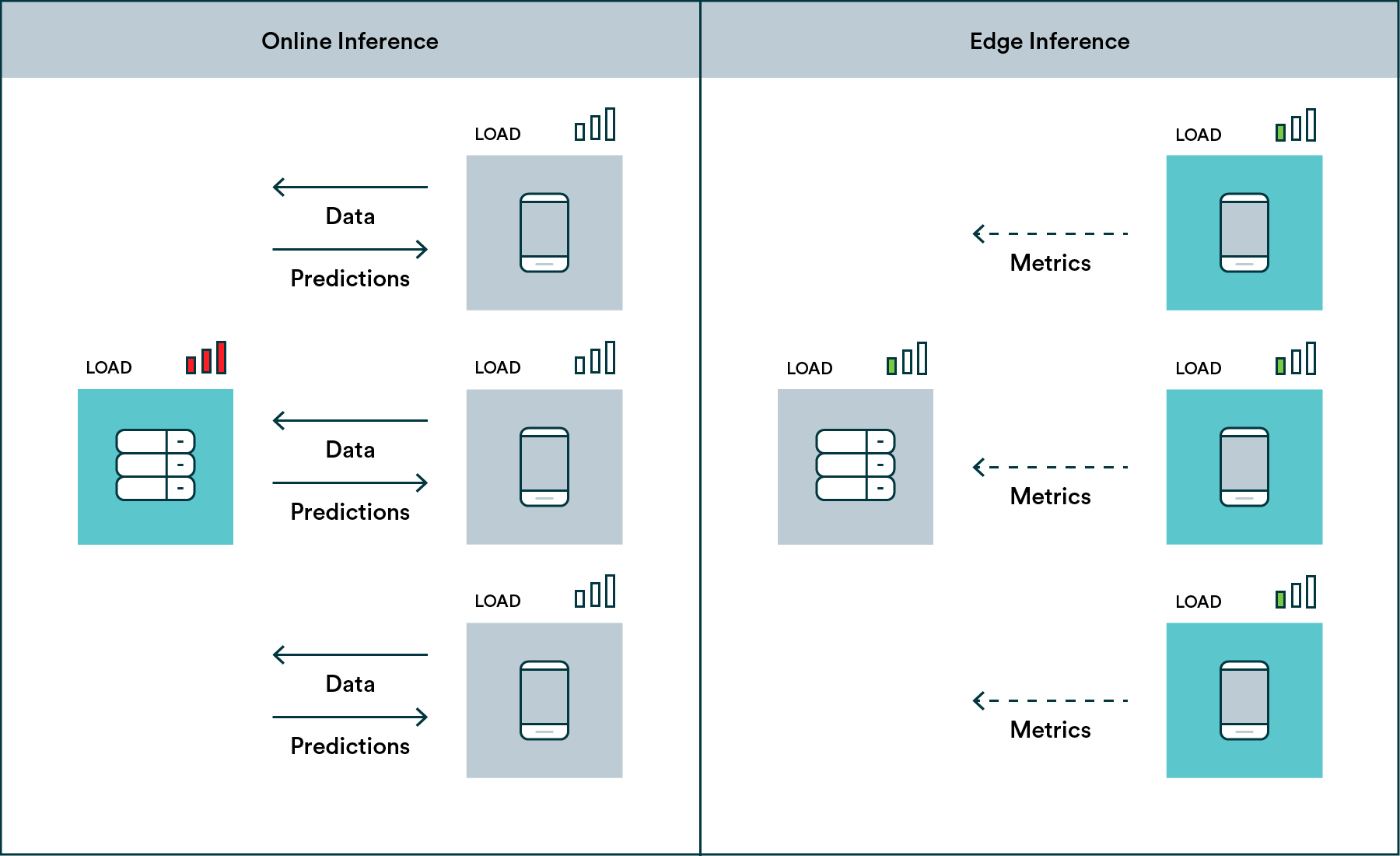 Online Inference

LOAD

Data

Predictions

LOAD

LOAD

Data

Predictions

LOAD

Data

Predictions

Edge Inference

LOAD

Metrics

LOAD

LOAD

Metrics

LOAD

Metrics